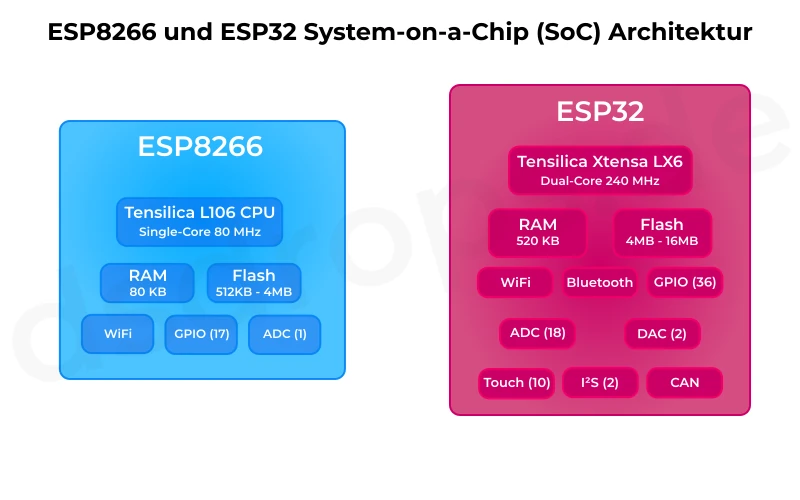 ESP8266 und ESP32 System-on-a-Chip (SoC) Architektur

ESP8266

Tensilica L106 CPU
Single-Core 80 MHz

RAM
80 KB

Flash
512KB - 4MB

WiFi

GPIO (17)

ADC (1)

ESP32

Tensilica Xtensa LX6
Dual-Core 240 MHz

RAM
520 KB

Flash
4MB - 16MB

WiFi

Bluetooth

GPIO (36)

ADC (18)

DAC (2)

Touch (10)

I²S (2)

CAN